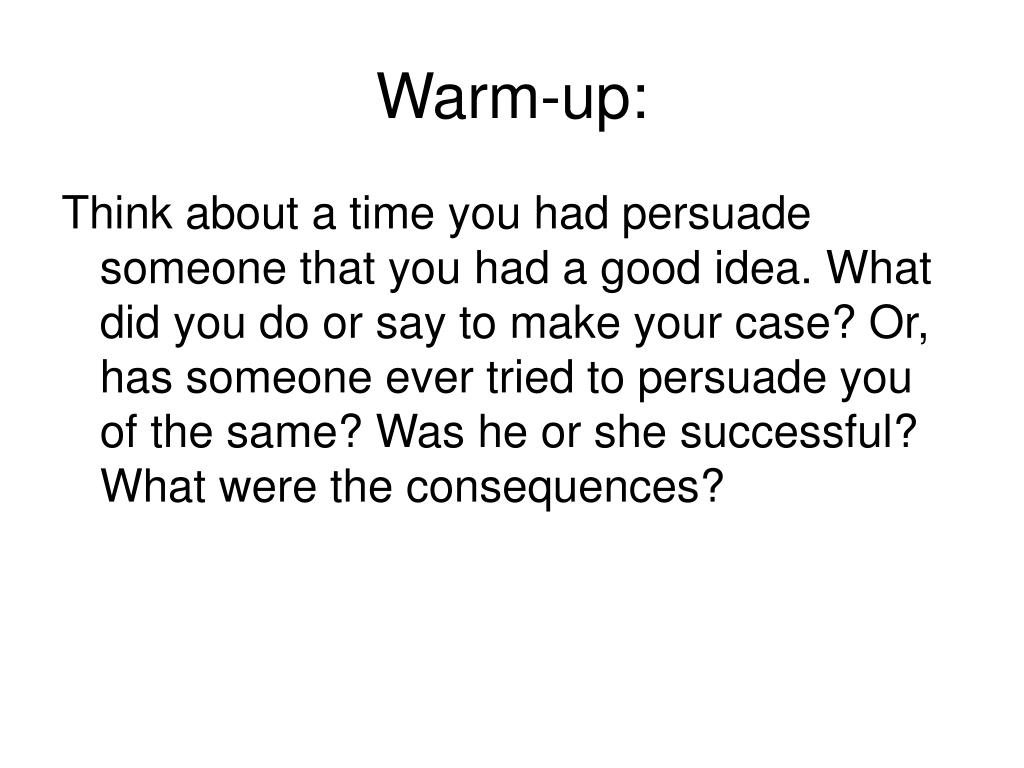 Warm-up:

Think about a time you had persuade someone that you had a good idea. What did you do or say to make your case? Or, has someone ever tried to persuade you of the same? Was he or she successful? What were the consequences?